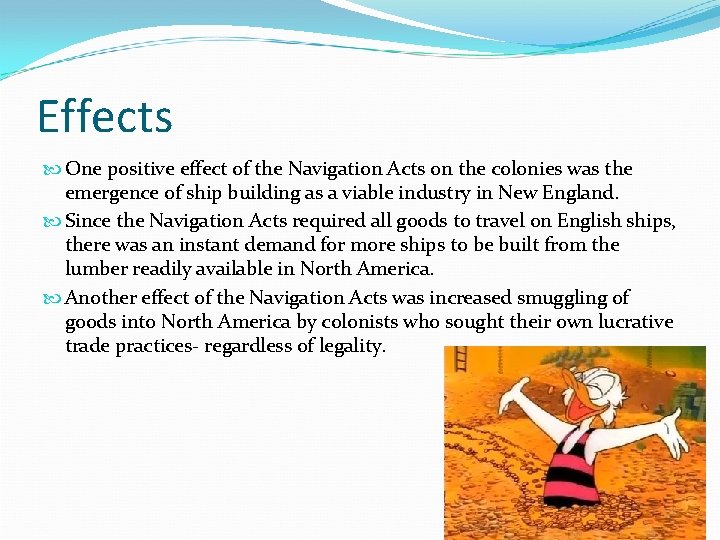 Effects

One positive effect of the Navigation Acts on the colonies was the emergence of ship building as a viable industry in New England.

Since the Navigation Acts required all goods to travel on English ships, there was an instant demand for more ships to be built from the lumber readily available in North America.

Another effect of the Navigation Acts was increased smuggling of goods into North America by colonists who sought their own lucrative trade practices- regardless of legality.